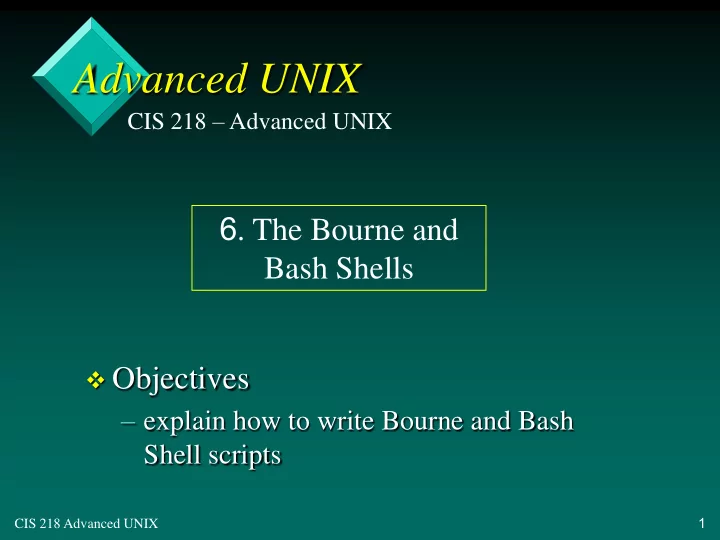 Advanced UNIX

CIS 218 – Advanced UNIX

6. The Bourne and Bash Shells

❖ Objectives

– explain how to write Bourne and Bash Shell scripts

CIS 218 Advanced UNIX

1